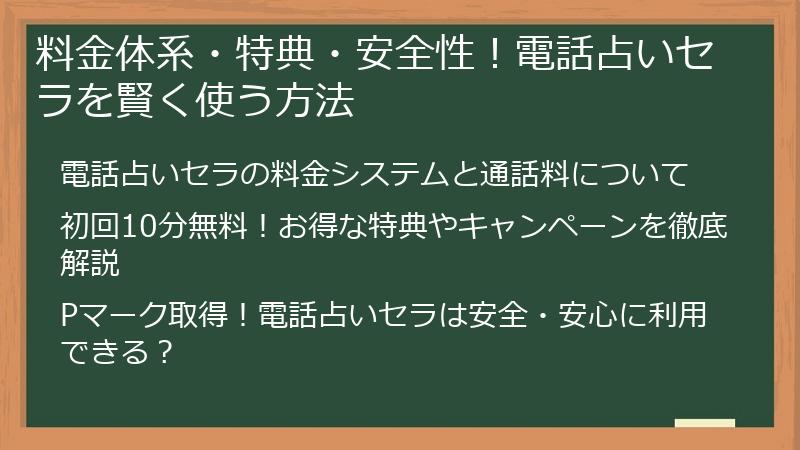 料金体系・特典・安全性！電話占いセラを賢く使う方法

電話占いセラの料金システムと通話料について

初回10分無料！お得な特典やキャンペーンを徹底解説

Pマーク取得！電話占いセラは安全・安心に利用できる？